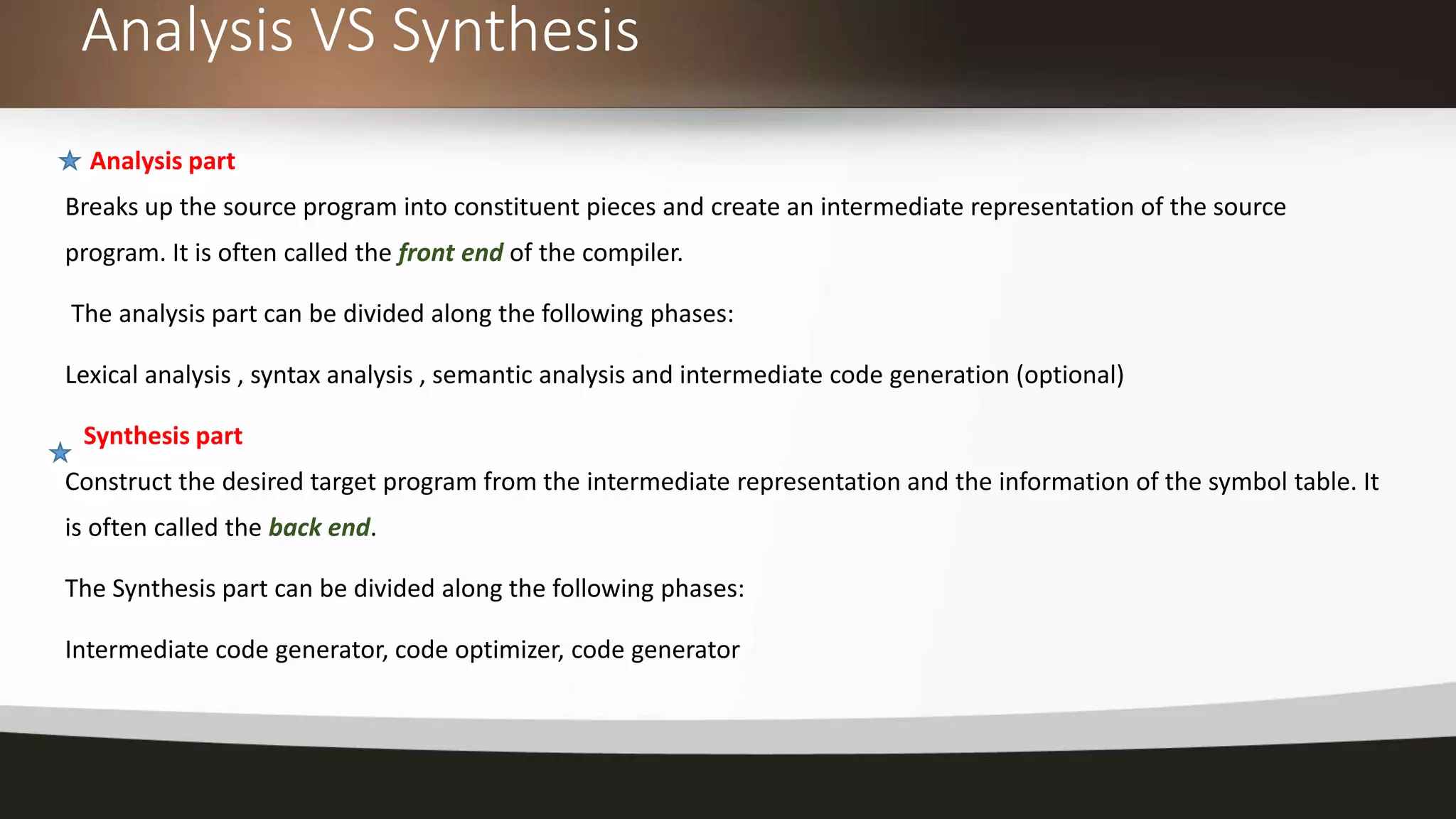 Analysis VS Synthesis

Analysis part

Breaks up the source program into constituent pieces and create an intermediate representation of the source program. It is often called the front end of the compiler.

The analysis part can be divided along the following phases:

Lexical analysis , syntax analysis , semantic analysis and intermediate code generation (optional)

Synthesis part

Construct the desired target program from the intermediate representation and the information of the symbol table. It is often called the back end.

The Synthesis part can be divided along the following phases:

Intermediate code generator, code optimizer, code generator